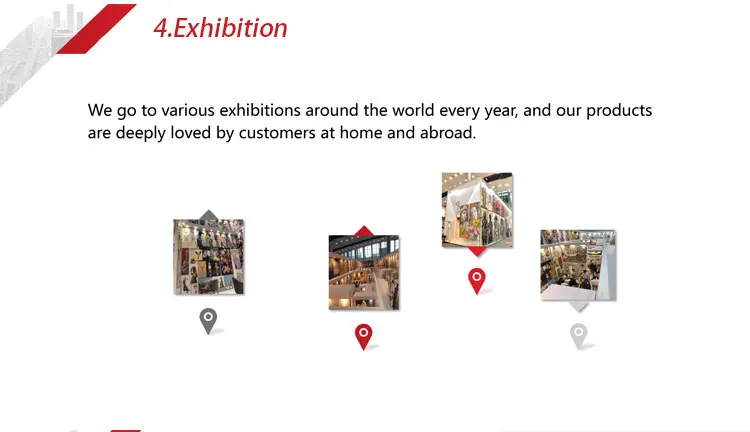 4.Exhibition

We go to various exhibitions around the world every year, and our products are deeply loved by customers at home and abroad.